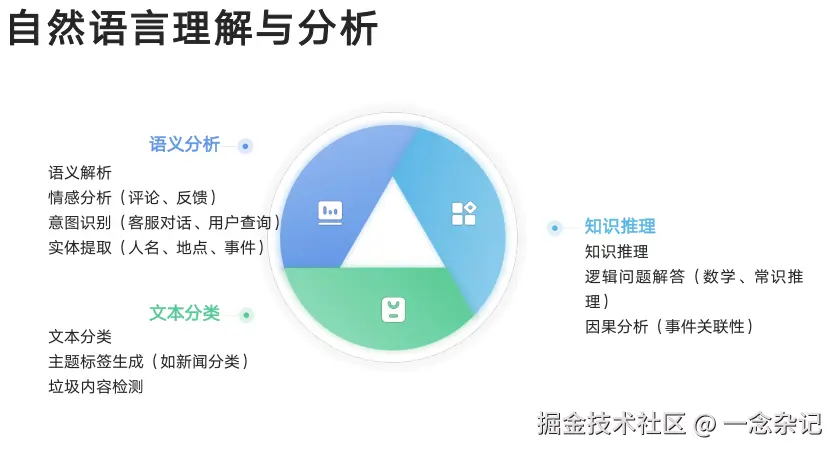 自然语言理解与分析

语义分析

语义解析
情感分析（评论、反馈）
意图识别（客服对话、用户查询）
实体提取（人名、地点、事件）

文本分类

文本分类
主题标签生成（如新闻分类）
垃圾内容检测

知识推理

知识推理
逻辑问题解答（数学、常识推理）
因果分析（事件关联性）

掘金技术社区 @ 一念杂记